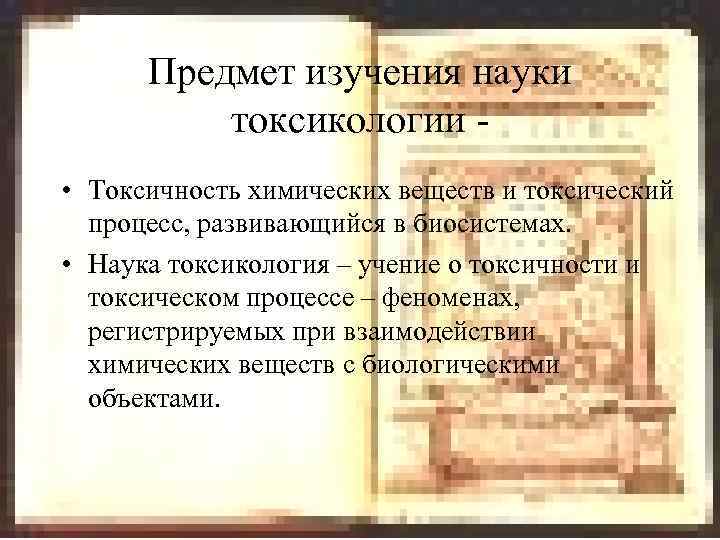 Предмет изучения науки токсикологии -

• Токсичность химических веществ и токсический процесс, развивающийся в биосистемах.

• Наука токсикология – учение о токсичности и токсическом процессе – феноменах, регистрируемых при взаимодействии химических веществ с биологическими объектами.